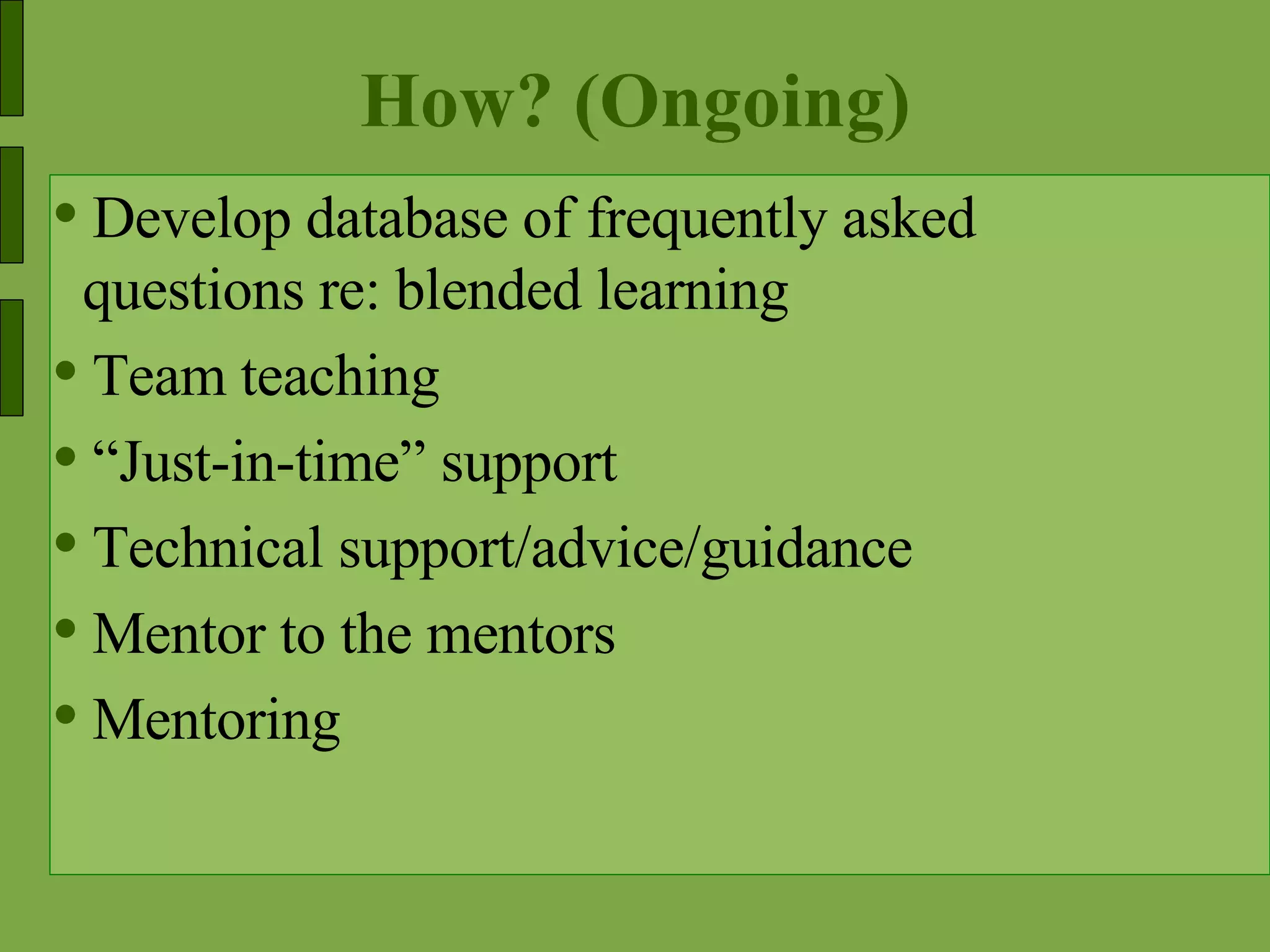 How? (Ongoing)

• Develop database of frequently asked questions re: blended learning
• Team teaching
• “Just-in-time” support
• Technical support/advice/guidance
• Mentor to the mentors
• Mentoring